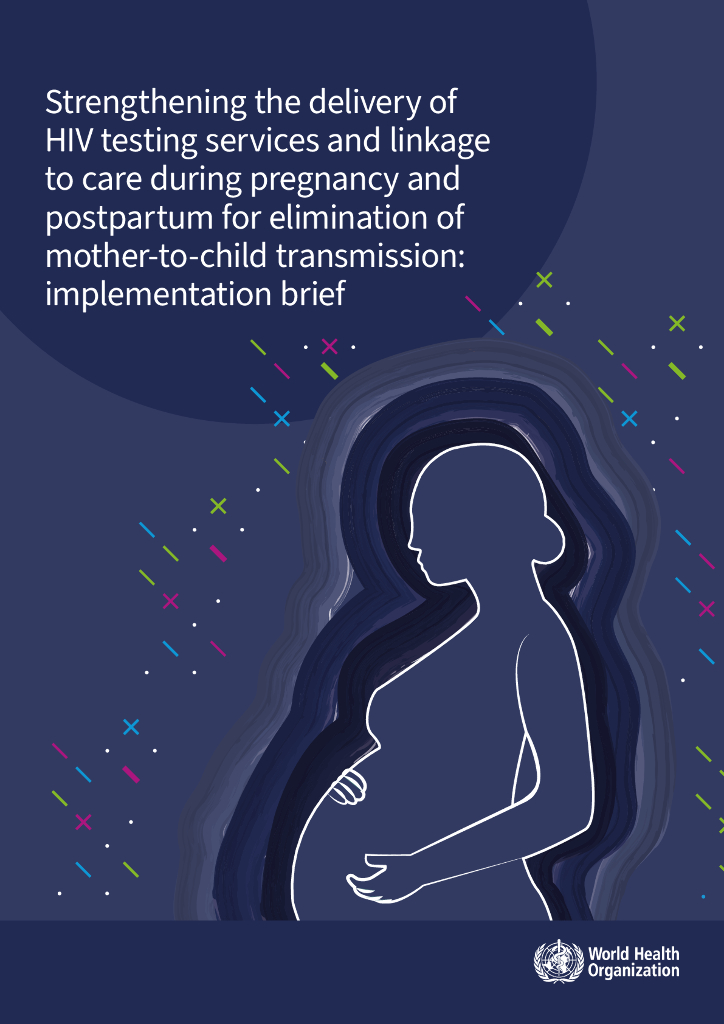 Strengthening the delivery of HIV testing services and linkage to care during pregnancy and postpartum for elimination of mother-to-child transmission: implementation brief

World Health Organization